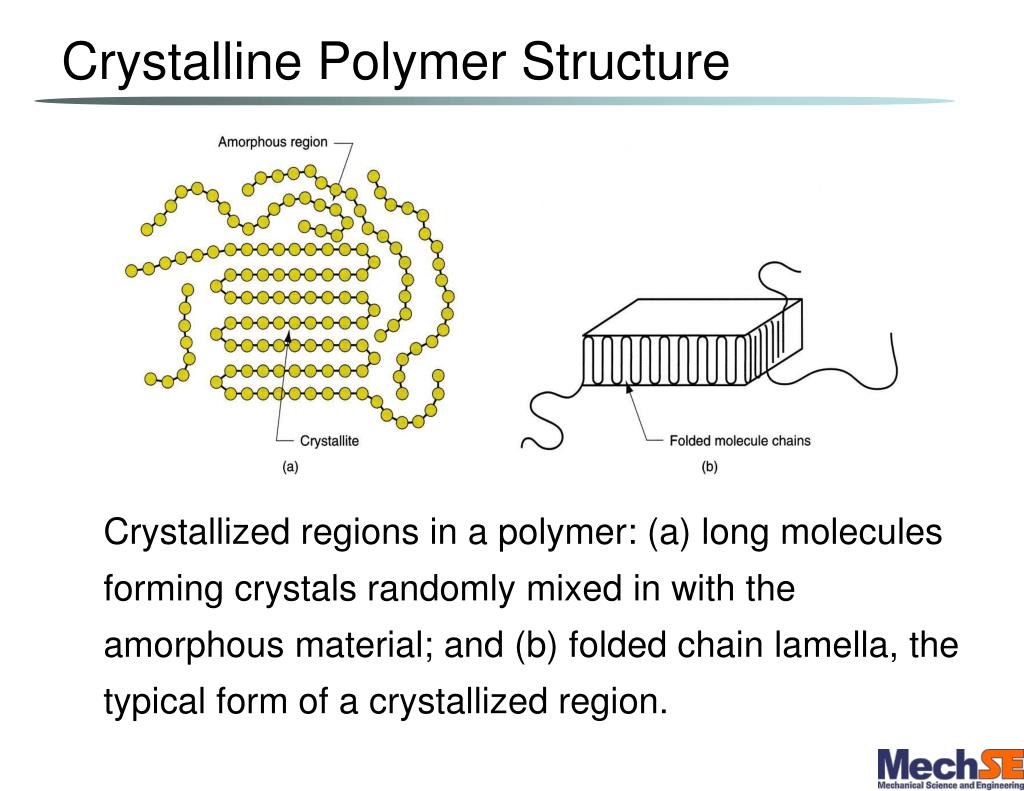 Crystalline Polymer Structure

Amorphous region

Crystallite

(a)

Folded molecule chains

(b)

Crystallized regions in a polymer: (a) long molecules forming crystals randomly mixed in with the amorphous material; and (b) folded chain lamella, the typical form of a crystallized region.

MechSE
Mechanical Science and Engineering